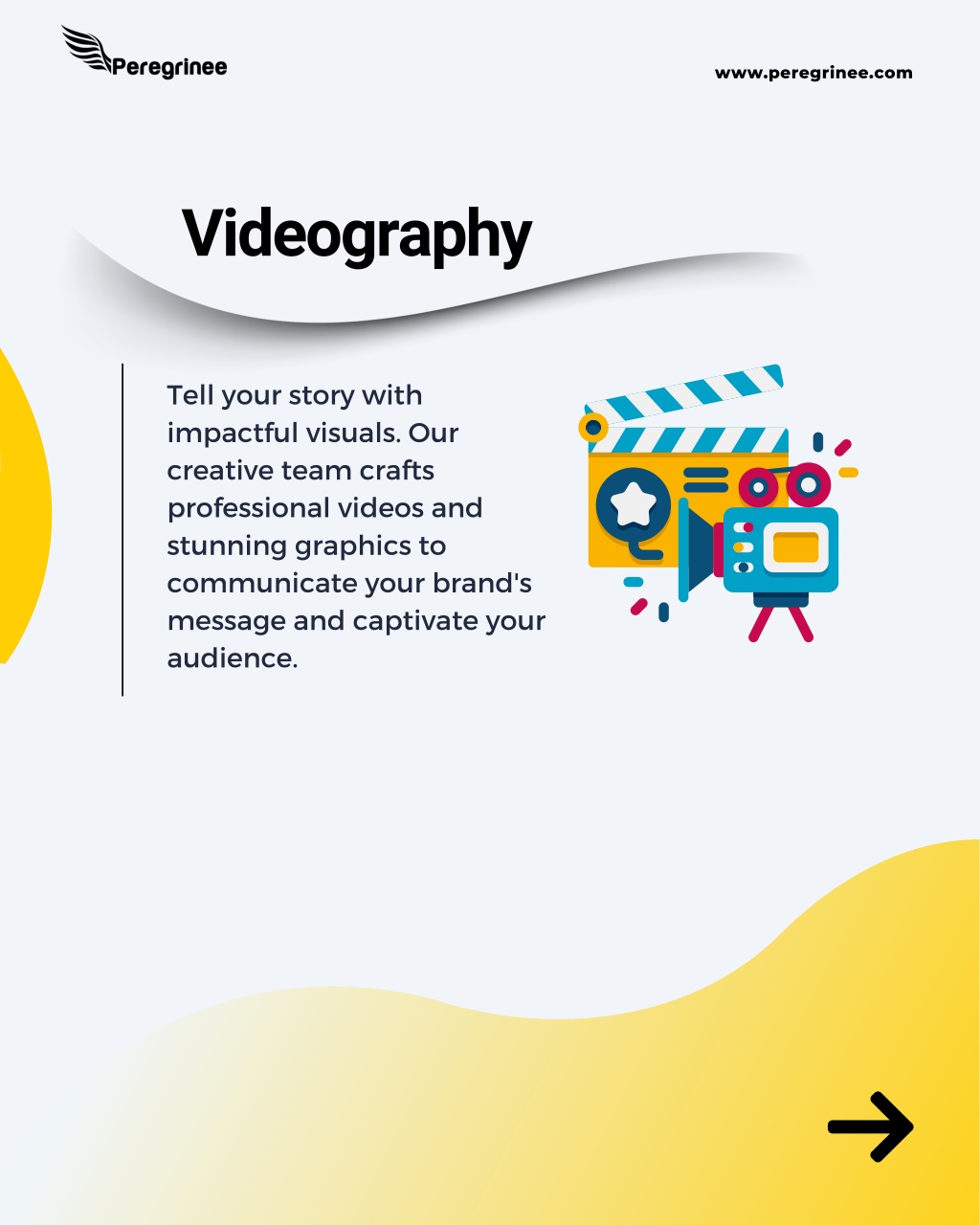 Peregrinee

www.peregrinee.com

Videography

Tell your story with impactful visuals. Our creative team crafts professional videos and stunning graphics to communicate your brand's message and captivate your audience.